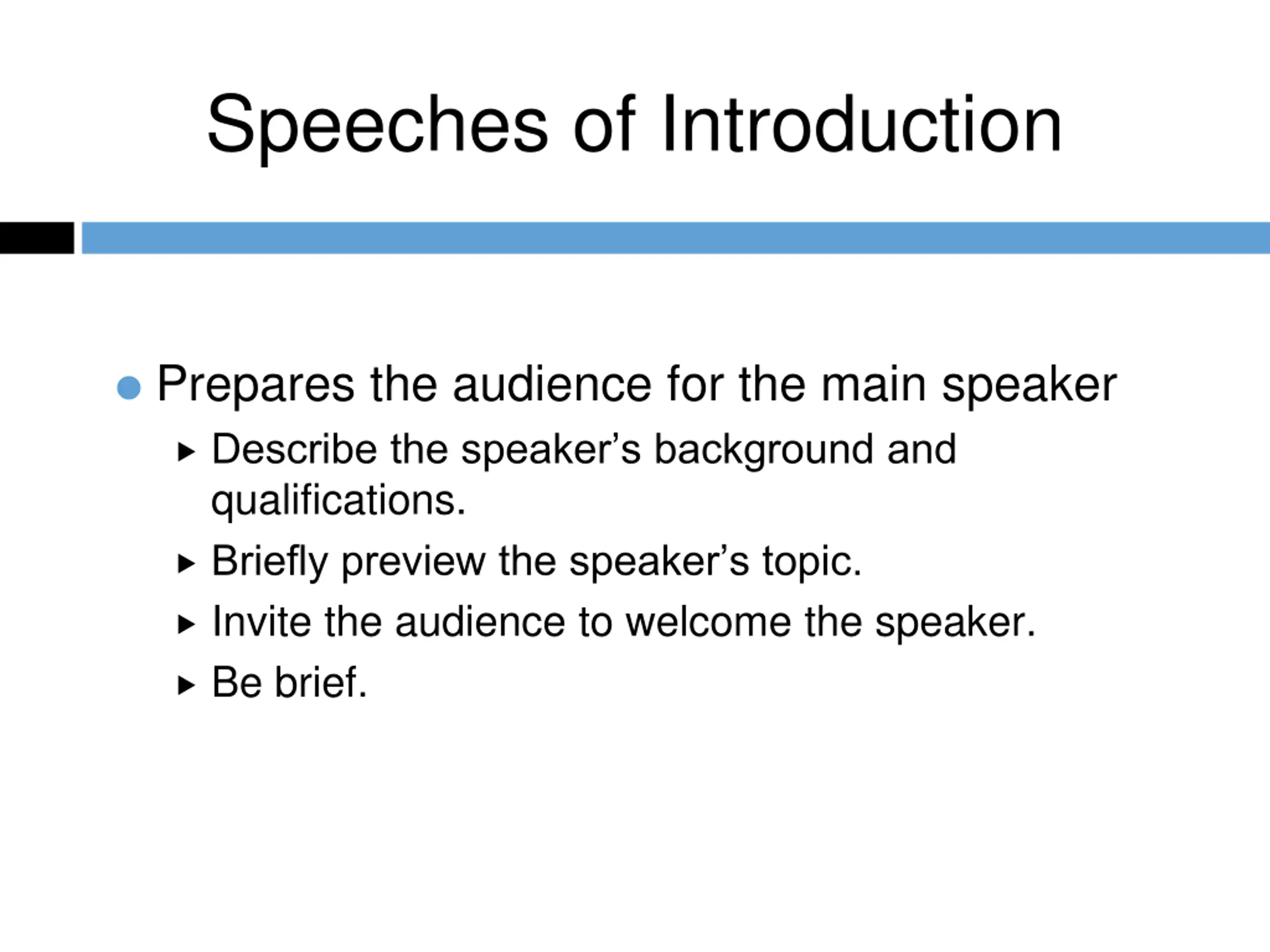 Speeches of Introduction

Prepares the audience for the main speaker

Describe the speaker’s background and qualifications.

Briefly preview the speaker’s topic.

Invite the audience to welcome the speaker.

Be brief.